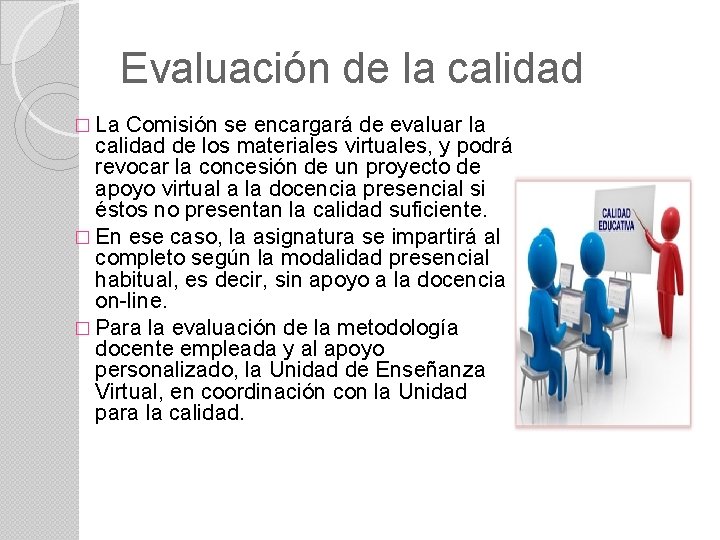 Evaluación de la calidad

□ La Comisión se encargará de evaluar la calidad de los materiales virtuales, y podrá revocar la concesión de un proyecto de apoyo virtual a la docencia presencial si éstos no presentan la calidad suficiente.

□ En ese caso, la asignatura se impartirá al completo según la modalidad presencial habitual, es decir, sin apoyo a la docencia on-line.

□ Para la evaluación de la metodología docente empleada y al apoyo personalizado, la Unidad de Enseñanza Virtual, en coordinación con la Unidad para la calidad.

CALIDAD EDUCATIVA